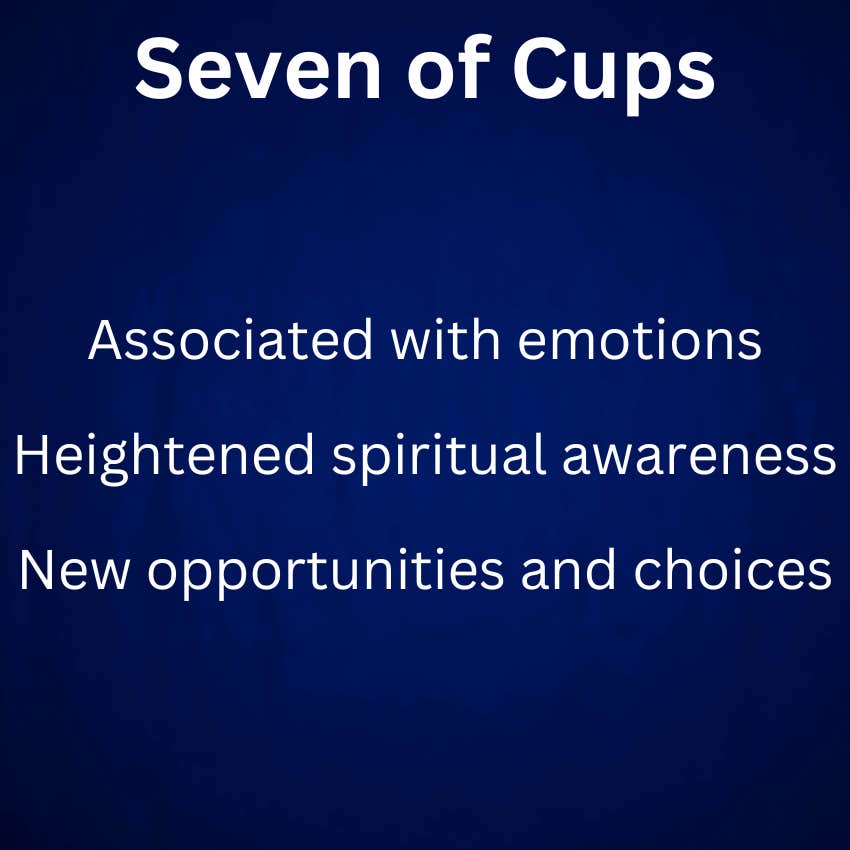 Seven of Cups

Associated with emotions

Heightened spiritual awareness

New opportunities and choices